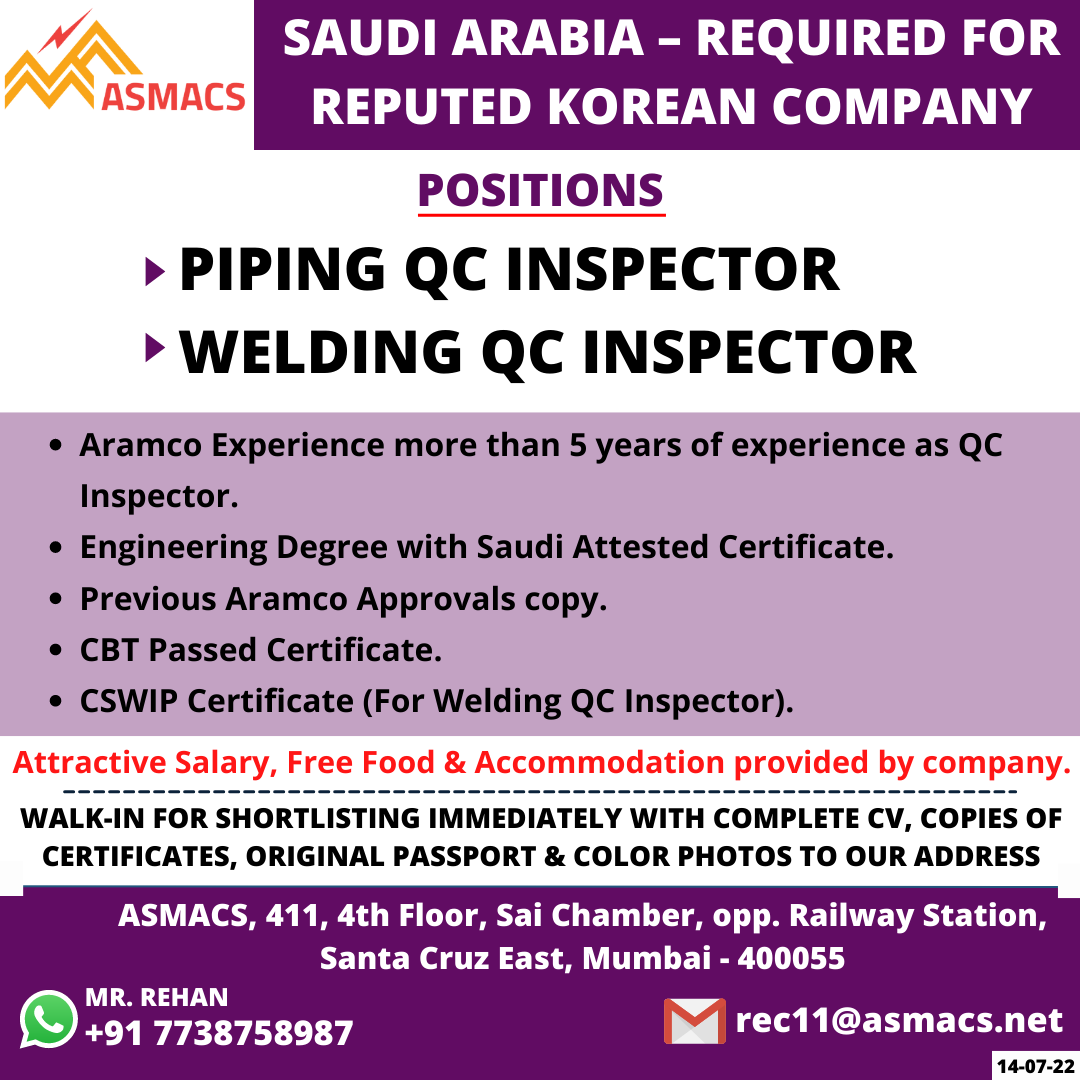 ASMACS

SAUDI ARABIA – REQUIRED FOR REPUTED KOREAN COMPANY

POSITIONS

PIPING QC INSPECTOR
WELDING QC INSPECTOR

- Aramco Experience more than 5 years of experience as QC Inspector.
- Engineering Degree with Saudi Attested Certificate.
- Previous Aramco Approvals copy.
- CBT Passed Certificate.
- CSWIP Certificate (For Welding QC Inspector).

Attractive Salary, Free Food & Accommodation provided by company.

WALK-IN FOR SHORTLISTING IMMEDIATELY WITH COMPLETE CV, COPIES OF CERTIFICATES, ORIGINAL PASSPORT & COLOR PHOTOS TO OUR ADDRESS

ASMACS, 411, 4th Floor, Sai Chamber, opp. Railway Station, Santa Cruz East, Mumbai - 400055

MR. REHAN
+91 7738758987

rec11@asmacs.net

14-07-22